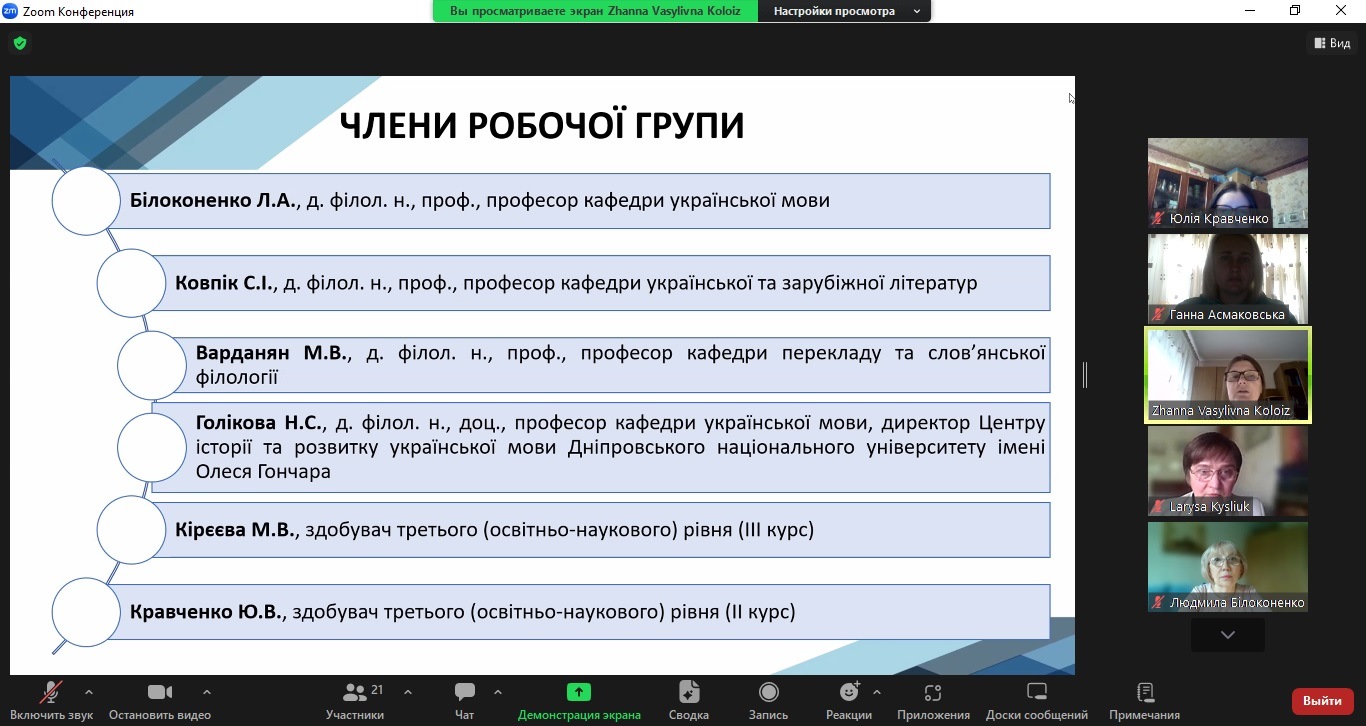 Zoom Конференция
Вы просматриваете экран Zhanna Vasylivna Koloiz
Настройки просмотра
Вид

ЧЛЕНИ РОБОЧОЇ ГРУПИ

Білоконенко Л.А., д. філол. н., проф., професор кафедри української мови

Ковпік С.І., д. філол. н., проф., професор кафедри української та зарубіжної літератур

Варданян М.В., д. філол. н., проф., професор кафедри перекладу та слов'янської філології

Голікова Н.С., д. філол. н., доц., професор кафедри української мови, директор Центру історії та розвитку української мови Дніпровського національного університету імені Олеся Гончара

Кірєєва М.В., здобувач третього (освітньо-наукового) рівня (ІІІ курс)

Кравченко Ю.В., здобувач третього (освітньо-наукового) рівня (ІІ курс)

Юлія Кравченко
Ганна Асмаковська
Zhanna Vasylivna Koloiz
Larysa Kysliuk
Людмила Білоконенко

Включить звук
Остановить видео
21
Участники
Чат
Демонстрация экрана
Сводка
Запись
Реакции
Приложения
Доски сообщений
Примечания
Выйти